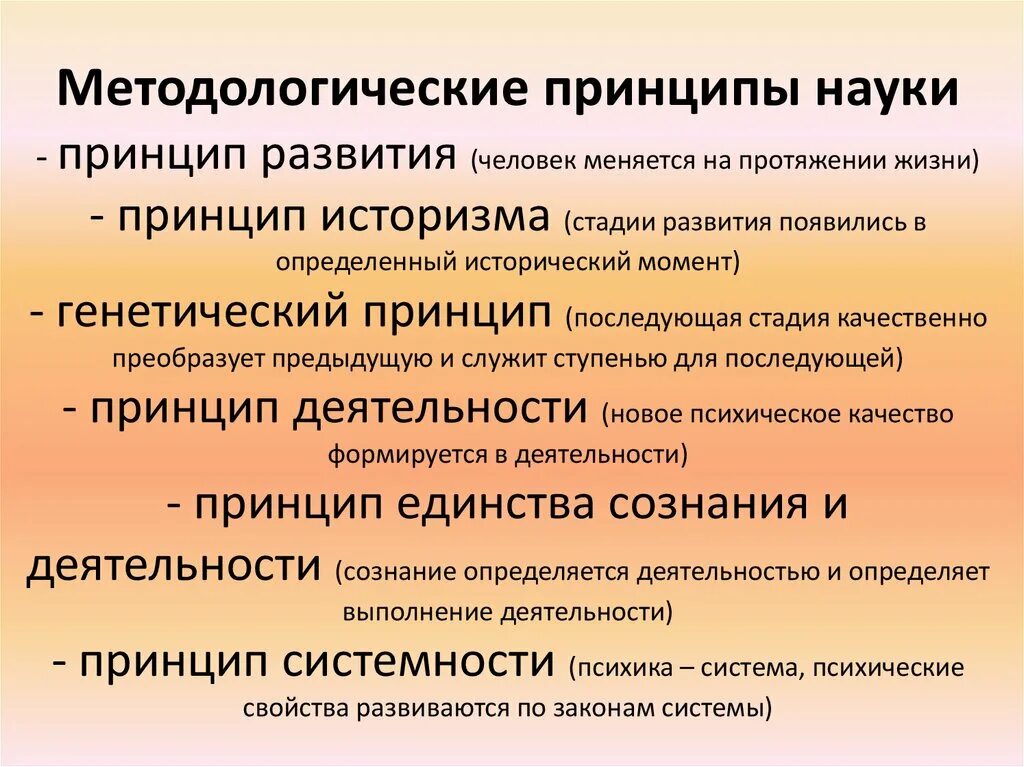 Методологические принципы науки

- принцип развития (человек меняется на протяжении жизни)

- принцип историзма (стадии развития появились в определенный исторический момент)

- генетический принцип (последующая стадия качественно преобразует предыдущую и служит ступенью для последующей)

- принцип деятельности (новое психическое качество формируется в деятельности)

- принцип единства сознания и деятельности (сознание определяется деятельностью и определяет выполнение деятельности)

- принцип системности (психика – система, психические свойства развиваются по законам системы)